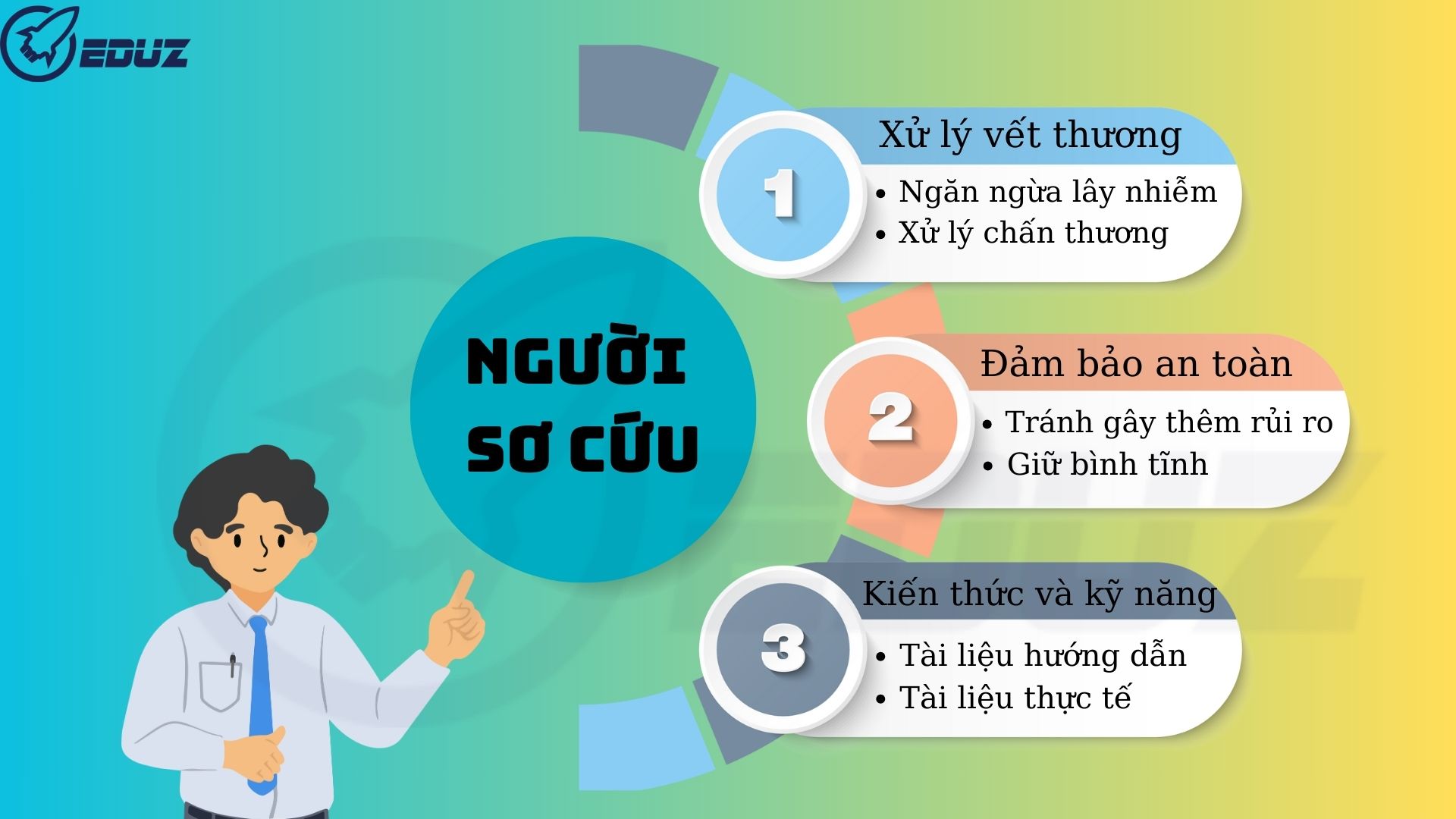 EDUZ

NGƯỜI SƠ CỨU

1
Xử lý vết thương
• Ngăn ngừa lây nhiễm
• Xử lý chấn thương

2
Đảm bảo an toàn
• Tránh gây thêm rủi ro
• Giữ bình tĩnh

3
Kiến thức và kỹ năng
• Tài liệu hướng dẫn
• Tài liệu thực tế